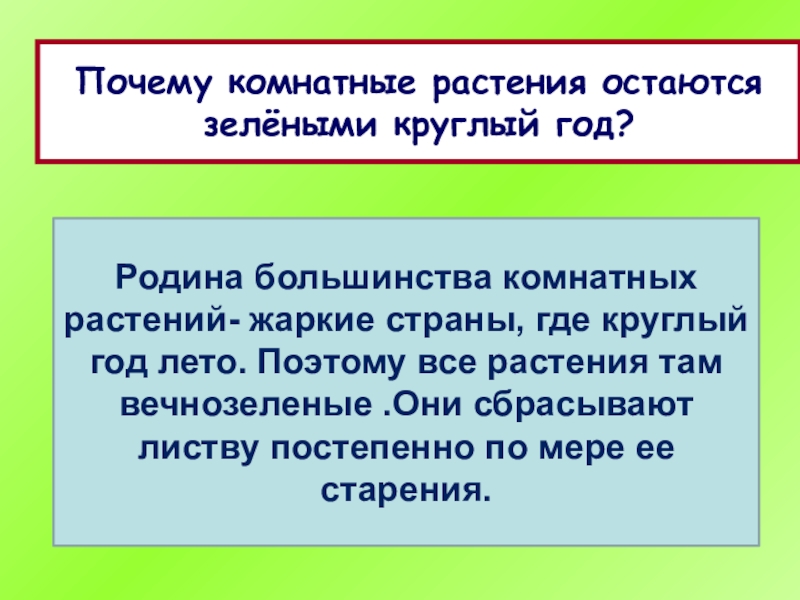 Почему комнатные растения остаются зелёными круглый год?

Родина большинства комнатных растений- жаркие страны, где круглый год лето. Поэтому все растения там вечнозеленые .Они сбрасывают листву постепенно по мере ее старения.